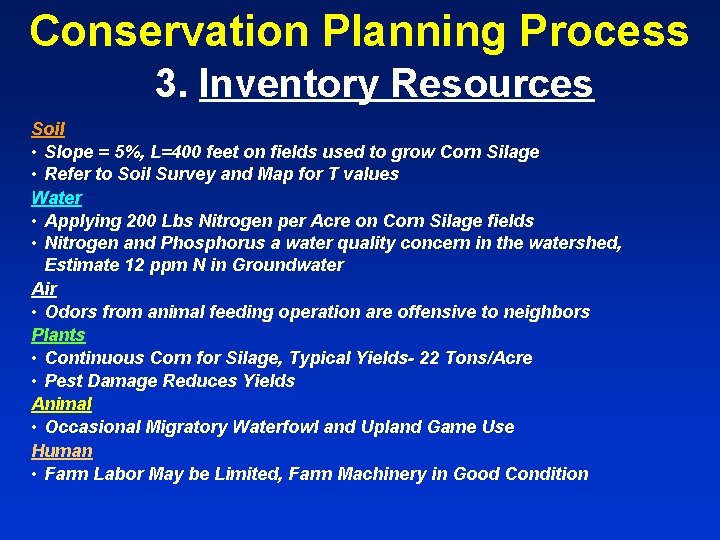 Conservation Planning Process

3. Inventory Resources

Soil
• Slope = 5%, L=400 feet on fields used to grow Corn Silage
• Refer to Soil Survey and Map for T values

Water
• Applying 200 Lbs Nitrogen per Acre on Corn Silage fields
• Nitrogen and Phosphorus a water quality concern in the watershed, Estimate 12 ppm N in Groundwater

Air
• Odors from animal feeding operation are offensive to neighbors

Plants
• Continuous Corn for Silage, Typical Yields- 22 Tons/Acre
• Pest Damage Reduces Yields

Animal
• Occasional Migratory Waterfowl and Upland Game Use

Human
• Farm Labor May be Limited, Farm Machinery in Good Condition